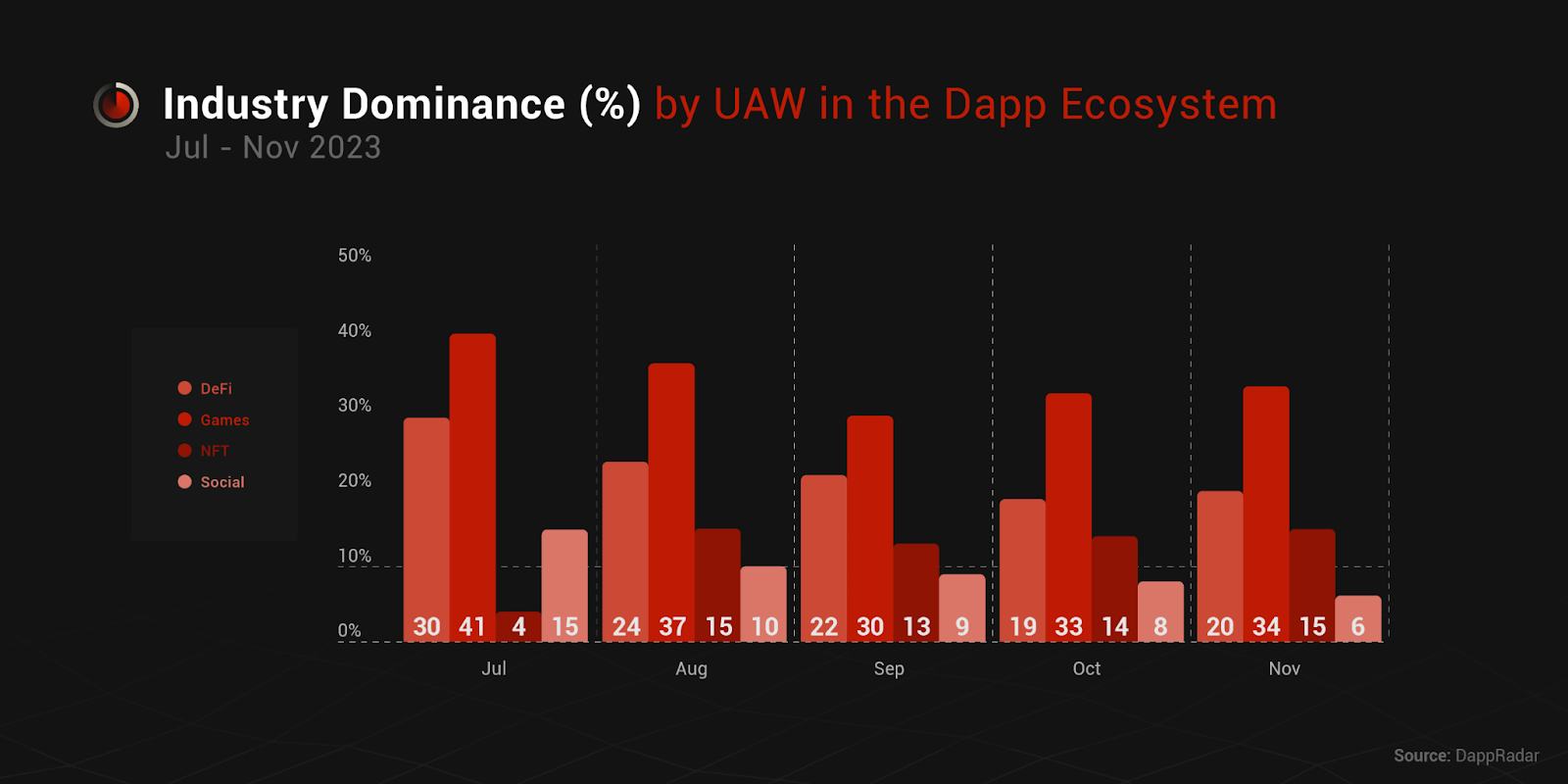 Industry Dominance (%) by UAW in the Dapp Ecosystem
Jul - Nov 2023

DeFi
Games
NFT
Social

50%
40%
30%
20%
10%
0%

30 41 4 15
24 37 15 10
22 30 13 9
19 33 14 8
20 34 15 6

Jul
Aug
Sep
Oct
Nov

Source: DappRadar